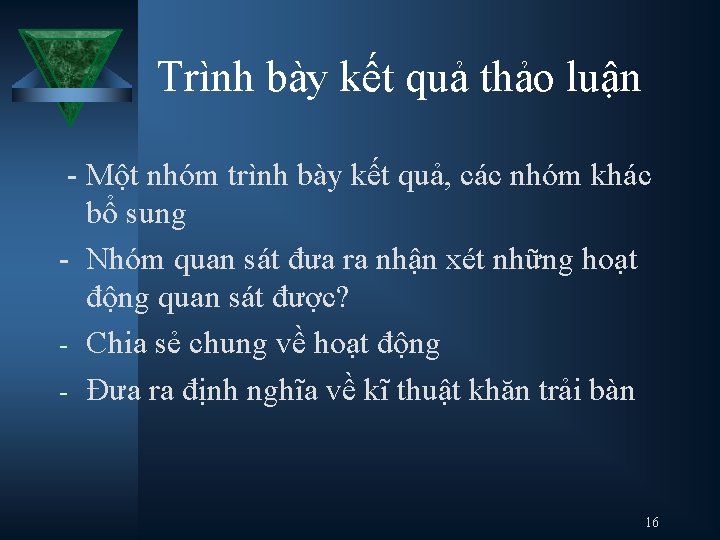 Trình bày kết quả thảo luận

- Một nhóm trình bày kết quả, các nhóm khác bổ sung
- Nhóm quan sát đưa ra nhận xét những hoạt động quan sát được?
- Chia sẻ chung về hoạt động
- Đưa ra định nghĩa về kĩ thuật khăn trải bàn

16